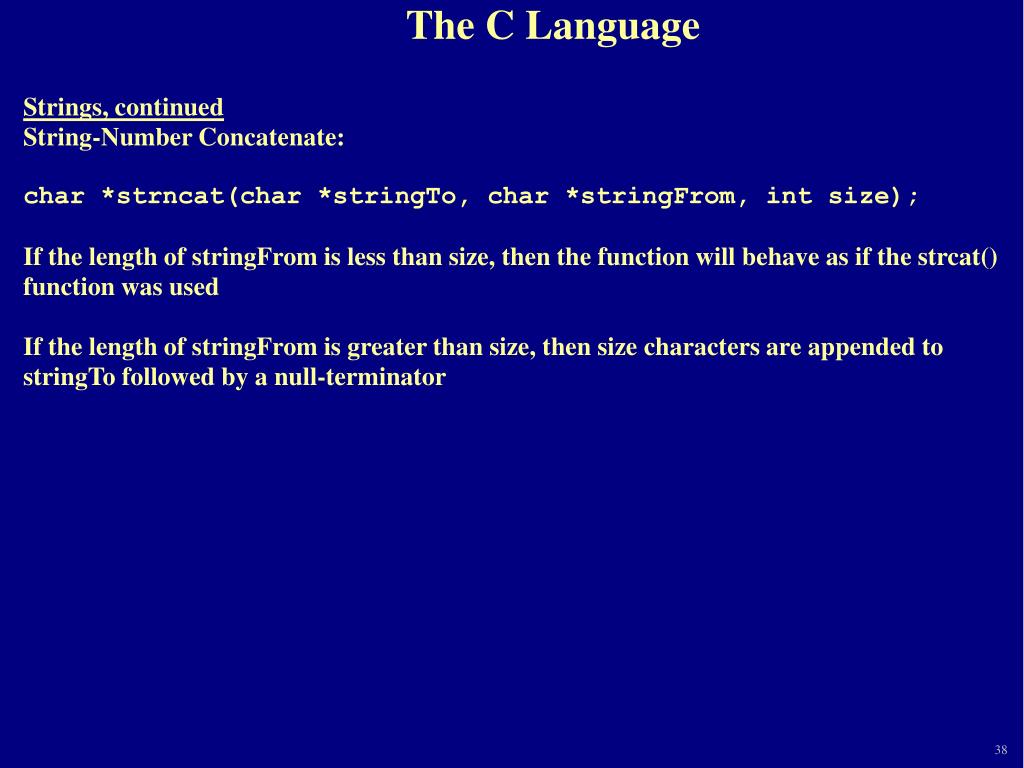 The C Language

Strings, continued
String-Number Concatenate:

char *strncat(char *stringTo, char *stringFrom, int size);

If the length of stringFrom is less than size, then the function will behave as if the strcat() function was used

If the length of stringFrom is greater than size, then size characters are appended to stringTo followed by a null-terminator

38